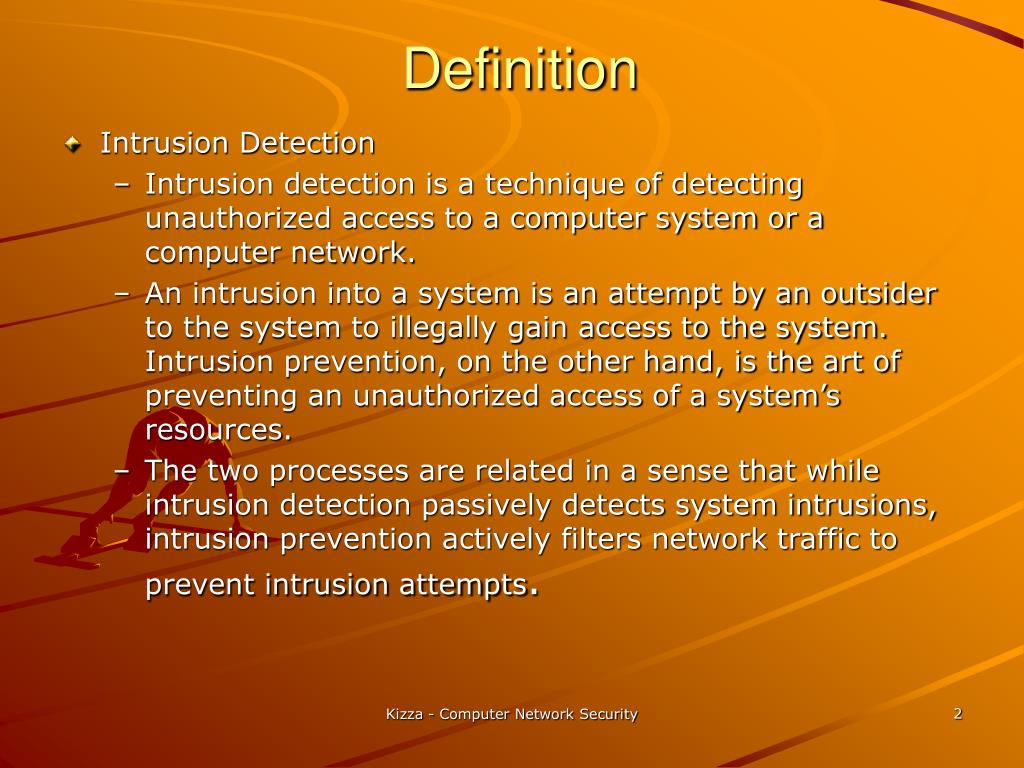 Definition

Intrusion Detection
– Intrusion detection is a technique of detecting unauthorized access to a computer system or a computer network.
– An intrusion into a system is an attempt by an outsider to the system to illegally gain access to the system. Intrusion prevention, on the other hand, is the art of preventing an unauthorized access of a system's resources.
– The two processes are related in a sense that while intrusion detection passively detects system intrusions, intrusion prevention actively filters network traffic to prevent intrusion attempts.

Kizza - Computer Network Security

2